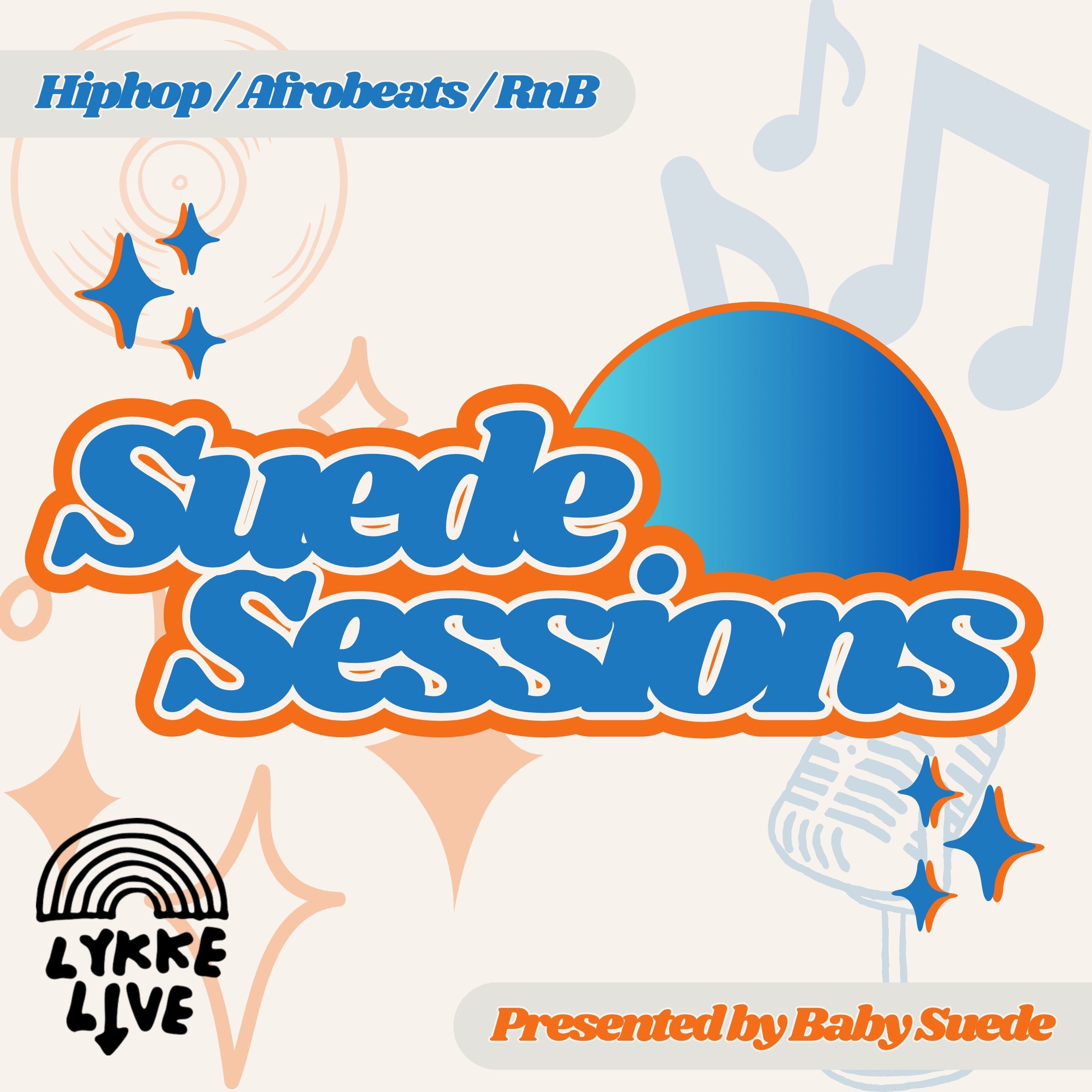 Hiphop / Afrobeats / RnB

Suede Sessions

LYKKE LIVE

Presented by Baby Suede